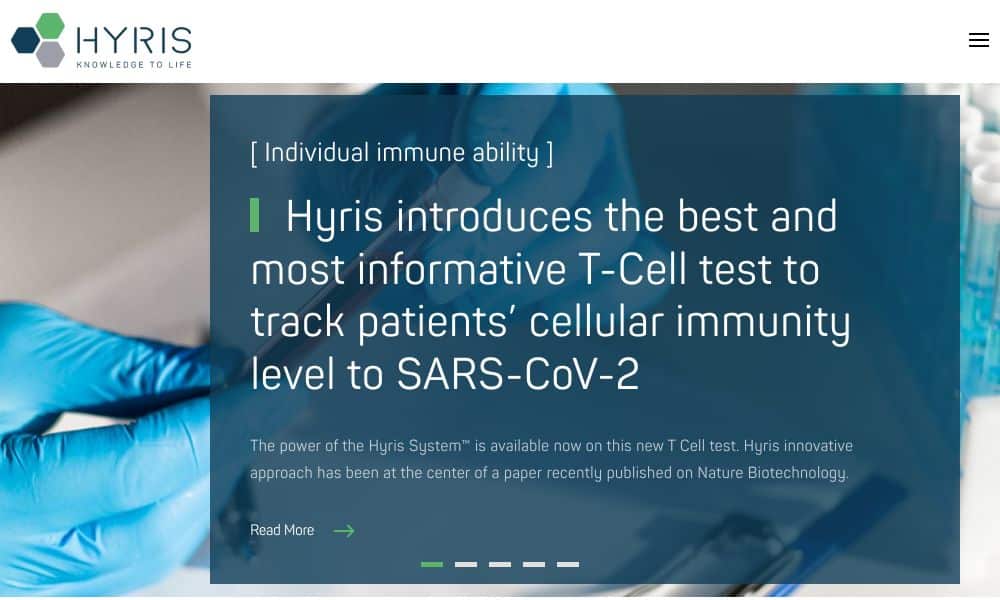 HYRIS
KNOWLEDGE TO LIFE

[ Individual immune ability ]

Hyris introduces the best and most informative T-Cell test to track patients' cellular immunity level to SARS-CoV-2

The power of the Hyris System™ is available now on this new T Cell test. Hyris innovative approach has been at the center of a paper recently published on Nature Biotechnology.

Read More